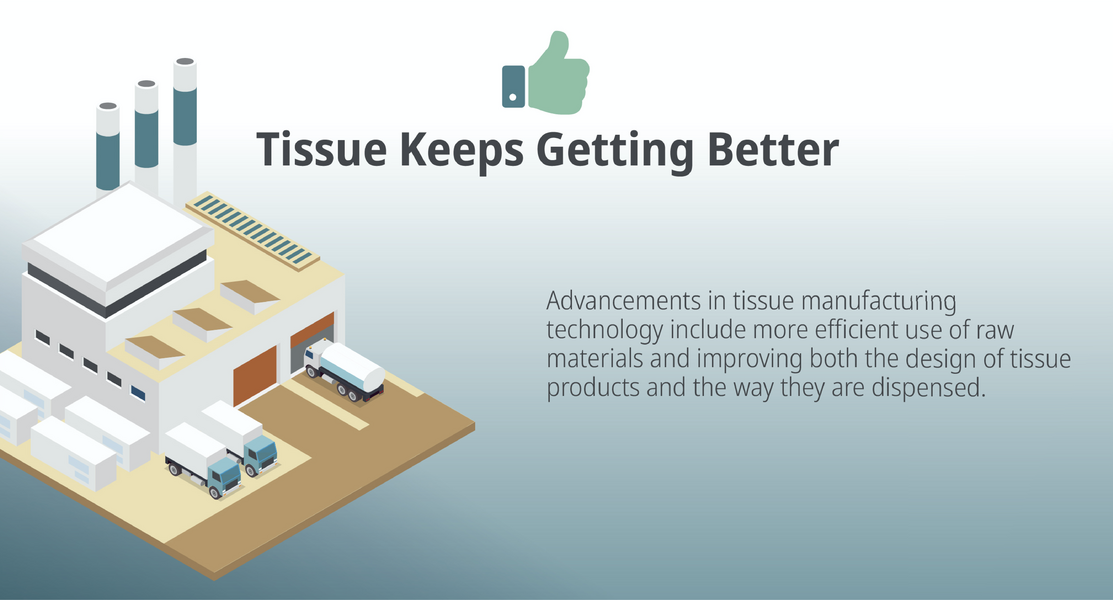 Tissue Keeps Getting Better

Advancements in tissue manufacturing technology include more efficient use of raw materials and improving both the design of tissue products and the way they are dispensed.